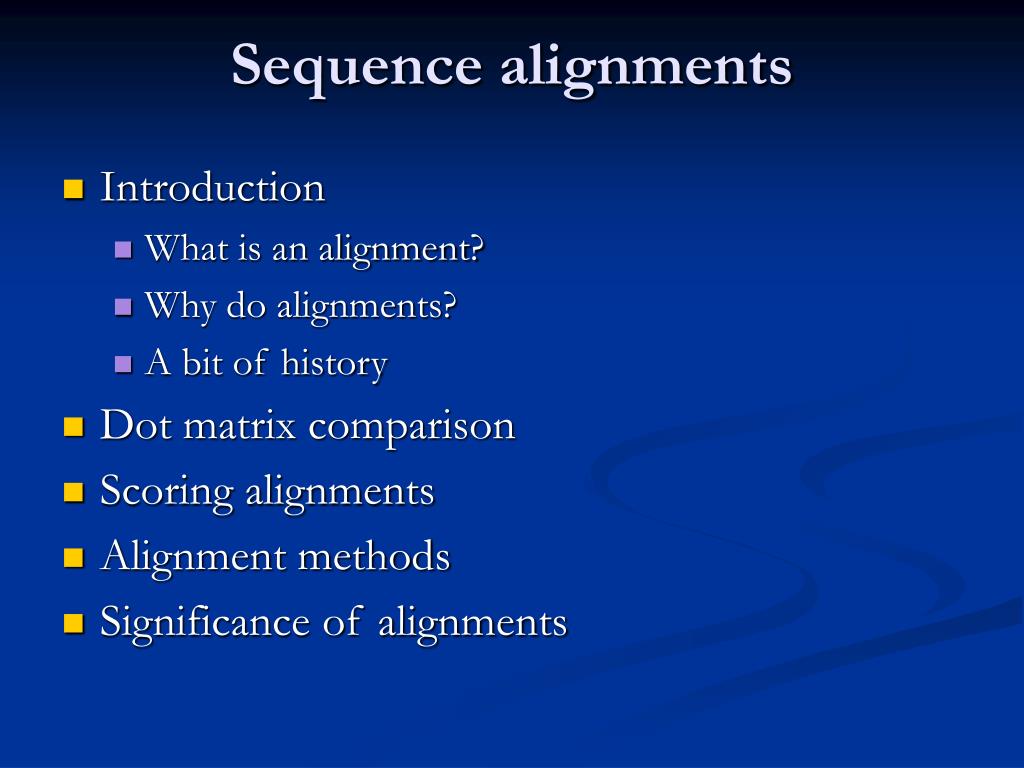 Sequence alignments

Introduction
What is an alignment?
Why do alignments?
A bit of history
Dot matrix comparison
Scoring alignments
Alignment methods
Significance of alignments